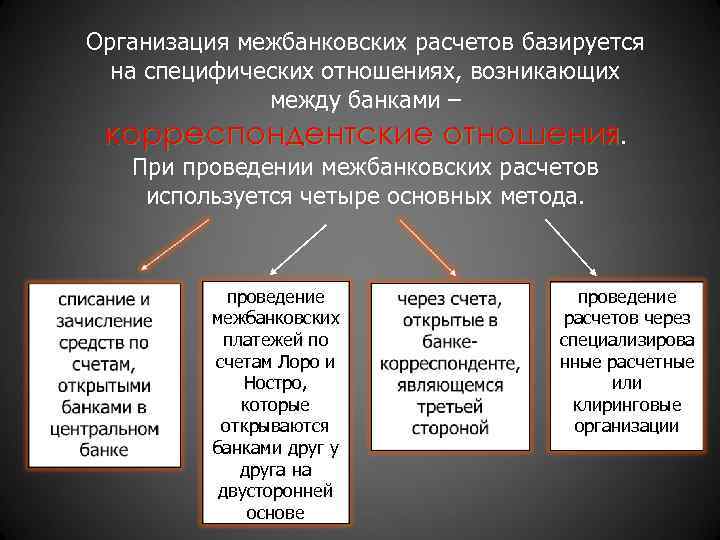 Организация межбанковских расчетов базируется на специфических отношениях, возникающих между банками – корреспондентские отношения.

При проведении межбанковских расчетов используется четыре основных метода.

списание и зачисление средств по счетам, открытыми банками в центральном банке

проведение межбанковских платежей по счетам Лоро и Ностро, которые открываются банками друг у друга на двусторонней основе

через счета, открытые в банке-корреспонденте, являющемся третьей стороной

проведение расчетов через специализированные расчетные или клиринговые организации